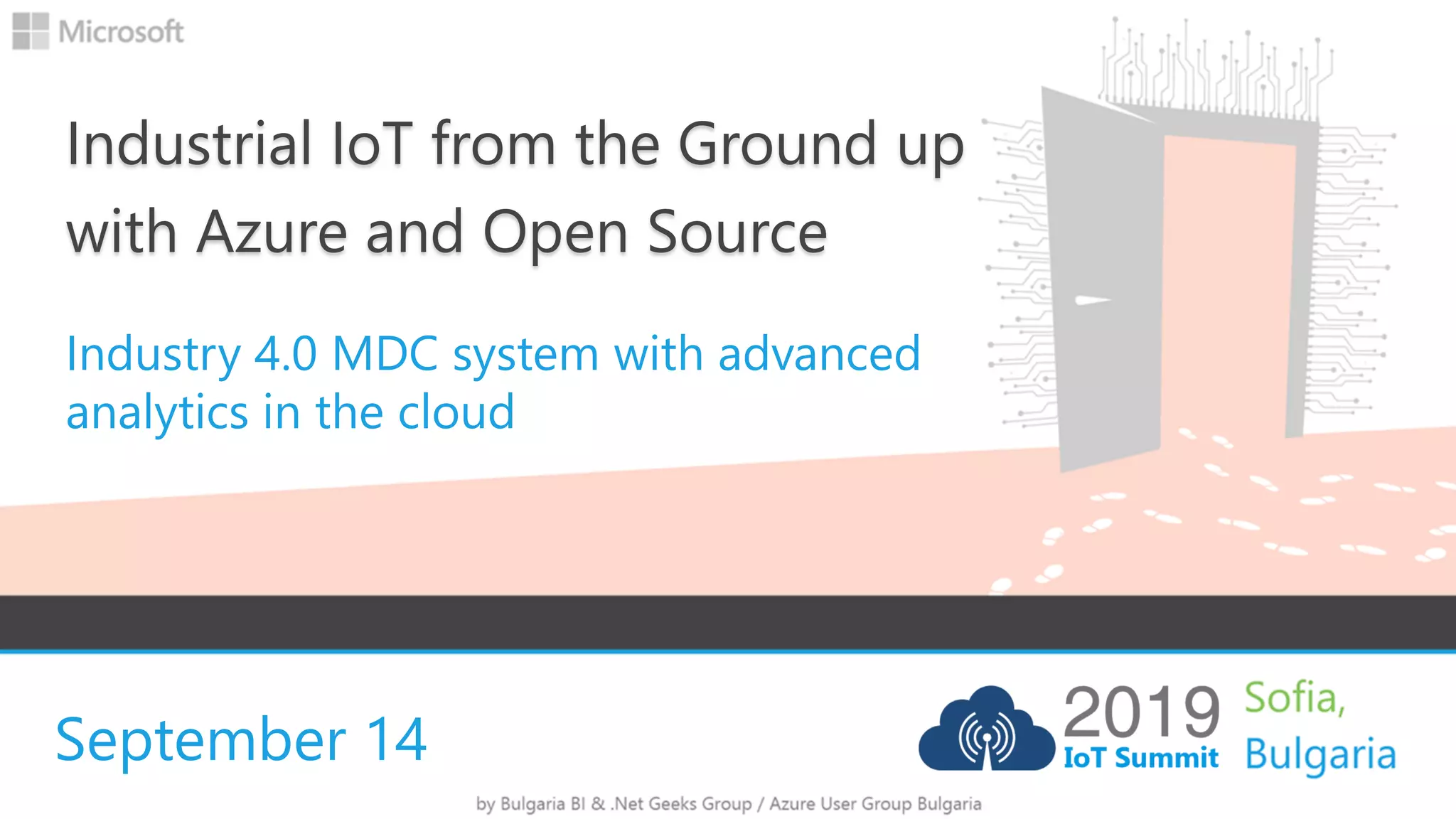 Microsoft

Industrial IoT from the Ground up with Azure and Open Source

Industry 4.0 MDC system with advanced analytics in the cloud

September 14

2019 IoT Summit

Sofia, Bulgaria

by Bulgaria BI & .Net Geeks Group / Azure User Group Bulgaria